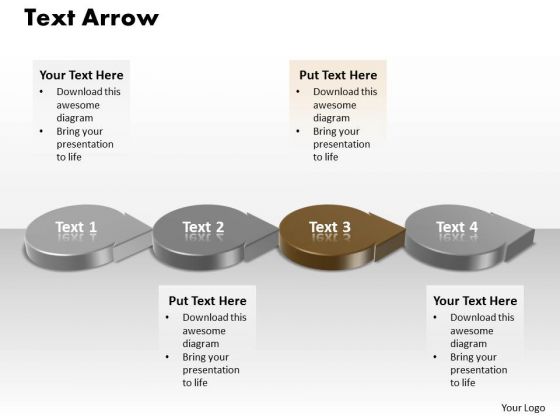 Text Arrow

Your Text Here
• Download this awesome diagram
• Bring your presentation to life

Put Text Here
• Download this awesome diagram
• Bring your presentation to life

Text 1

Text 2

Text 3

Text 4

Put Text Here
• Download this awesome diagram
• Bring your presentation to life

Your Text Here
• Download this awesome diagram
• Bring your presentation to life

Your Logo